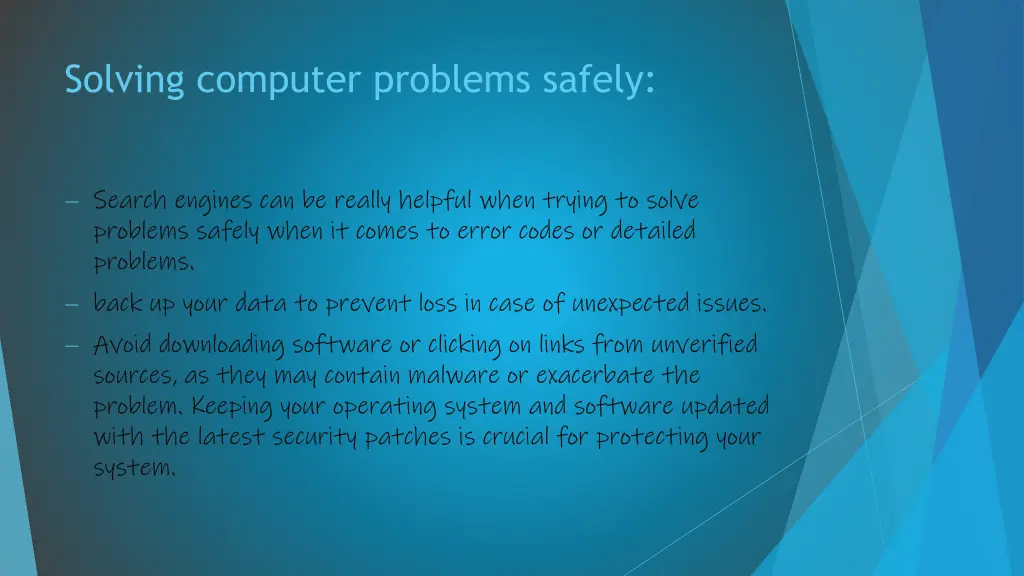 Solving computer problems safely:

– Search engines can be really helpful when trying to solve problems safely when it comes to error codes or detailed problems.

– back up your data to prevent loss in case of unexpected issues.

– Avoid downloading software or clicking on links from unverified sources, as they may contain malware or exacerbate the problem. Keeping your operating system and software updated with the latest security patches is crucial for protecting your system.